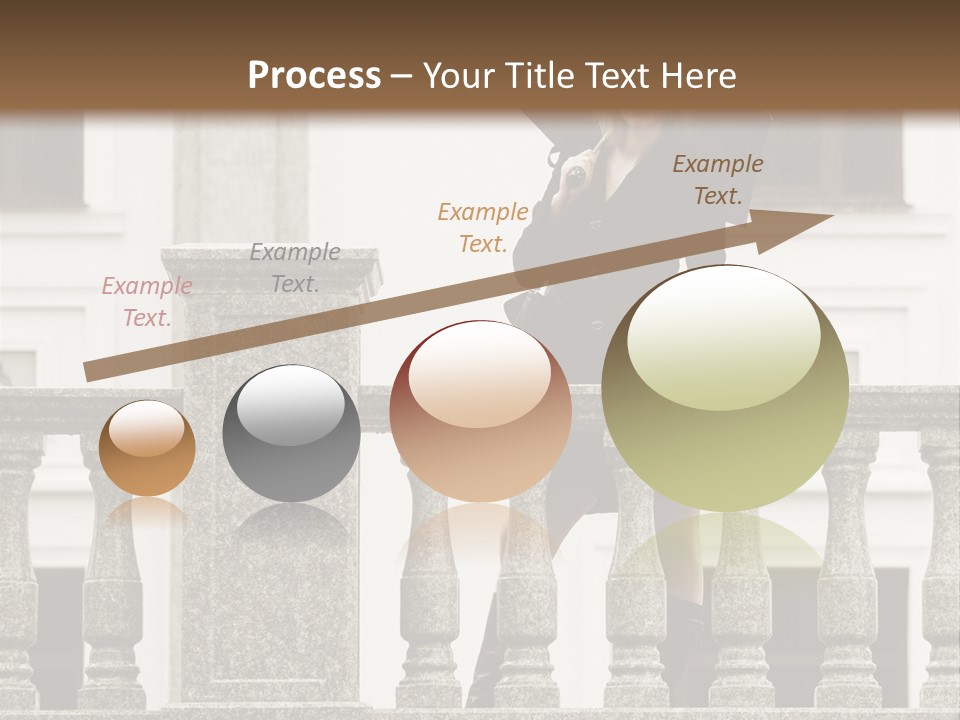 Process – Your Title Text Here

Example Text.

Example Text.

Example Text.

Example Text.